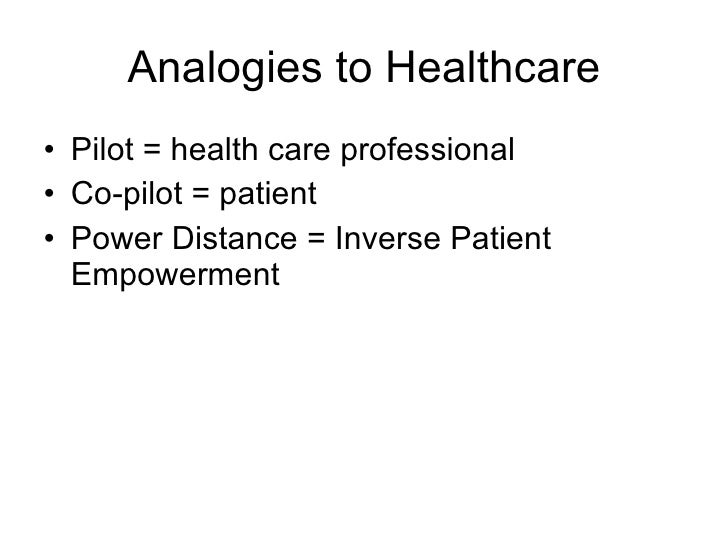 Analogies to Healthcare

• Pilot = health care professional
• Co-pilot = patient
• Power Distance = Inverse Patient Empowerment